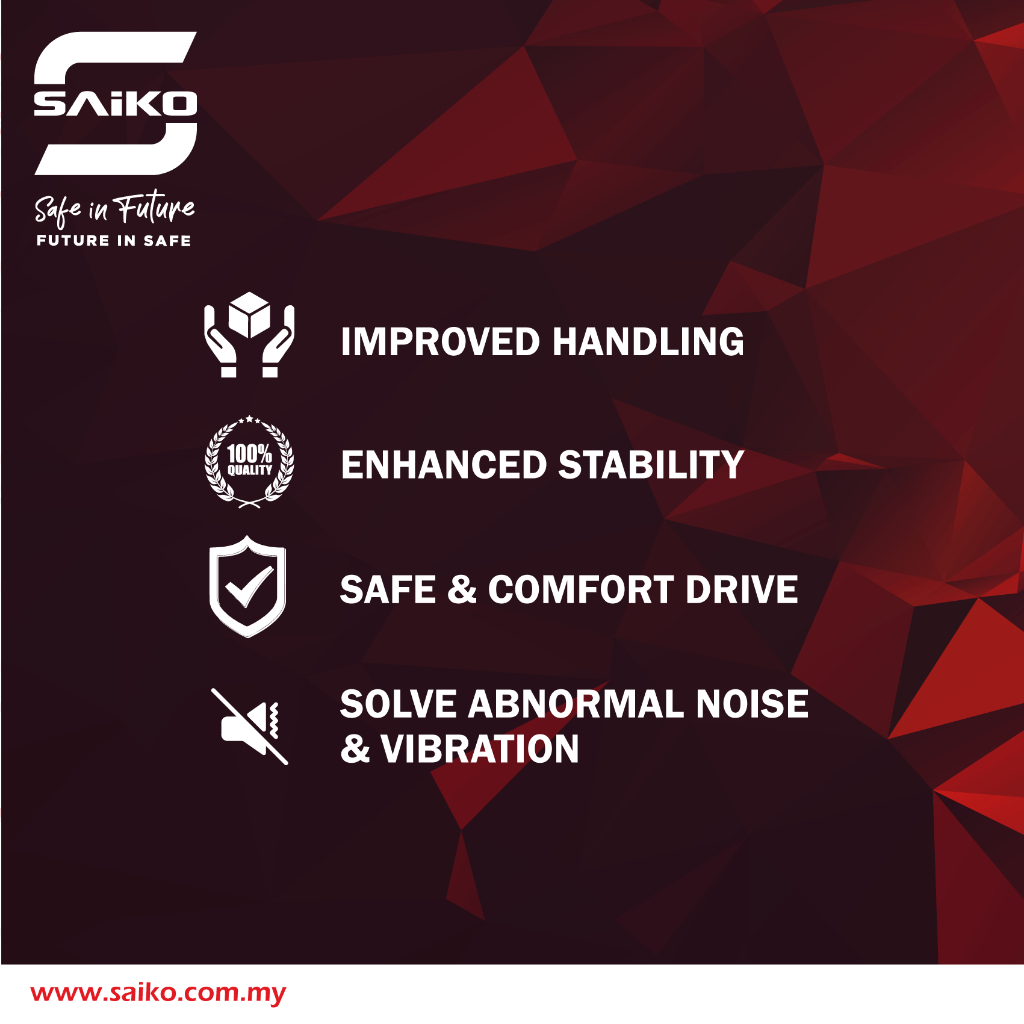 SAiKO

Safe in Future
FUTURE IN SAFE

IMPROVED HANDLING

100% QUALITY

ENHANCED STABILITY

SAFE & COMFORT DRIVE

SOLVE ABNORMAL NOISE & VIBRATION

www.saiko.com.my